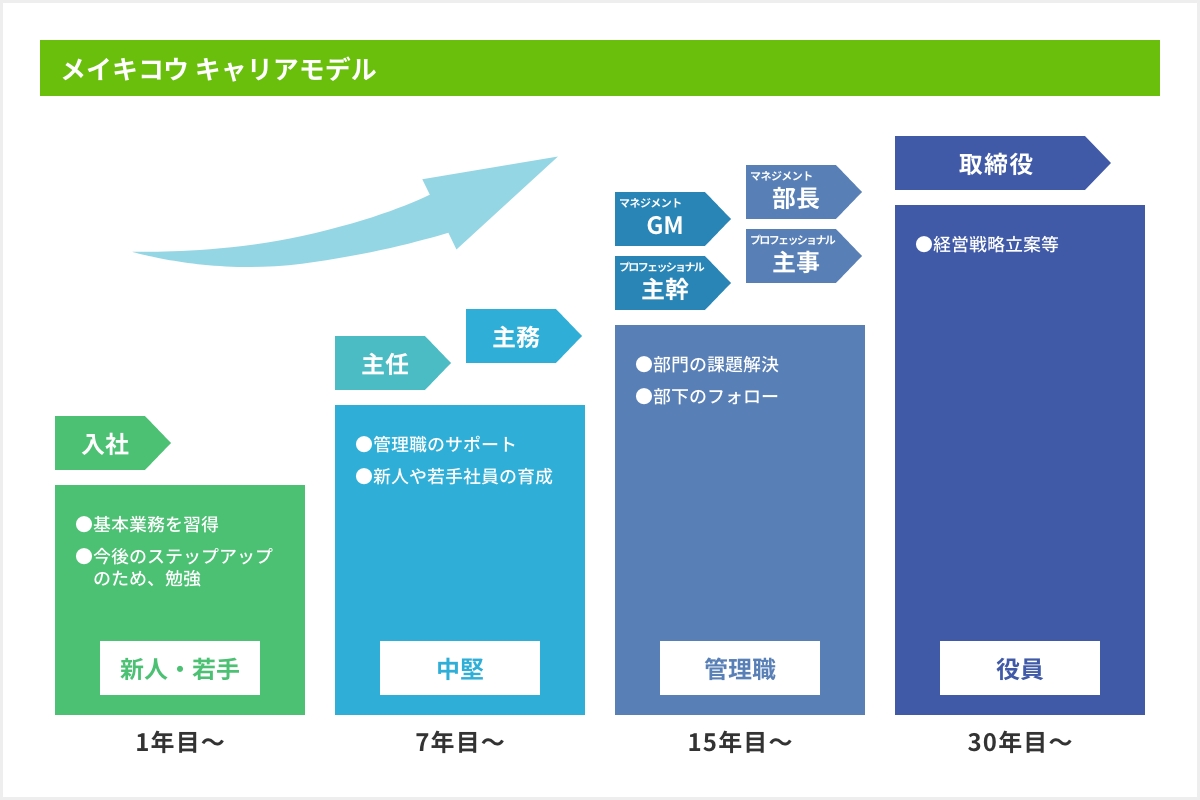 メイキコウ キャリアモデル

入社

●基本業務を習得
●今後のステップアップのため、勉強

新人・若手

1年目〜

主任

主務

●管理職のサポート
●新人や若手社員の育成

中堅

7年目〜

マネジメント
GM

プロフェッショナル
主幹

マネジメント
部長

プロフェッショナル
主事

●部門の課題解決
●部下のフォロー

管理職

15年目〜

取締役

●経営戦略立案等

役員

30年目〜